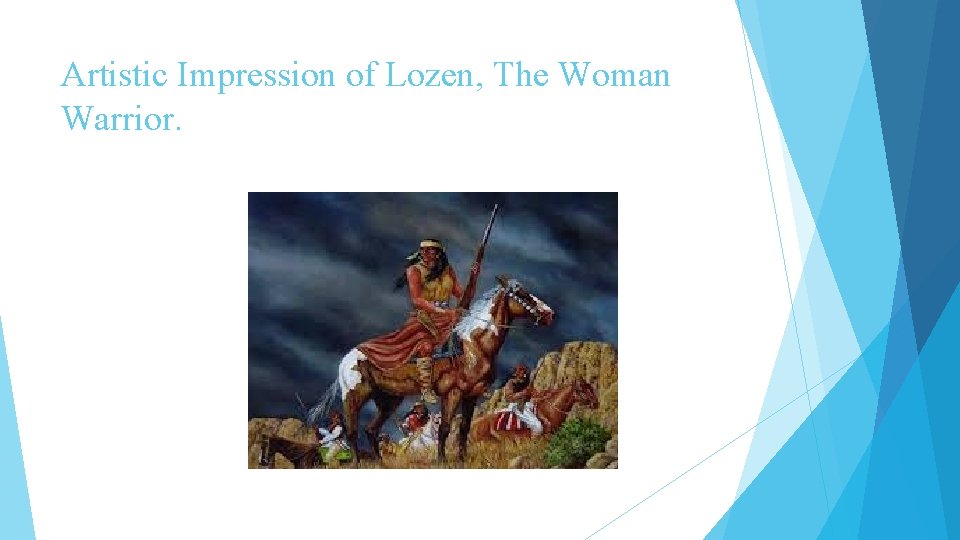 Artistic Impression of Lozen, The Woman Warrior.